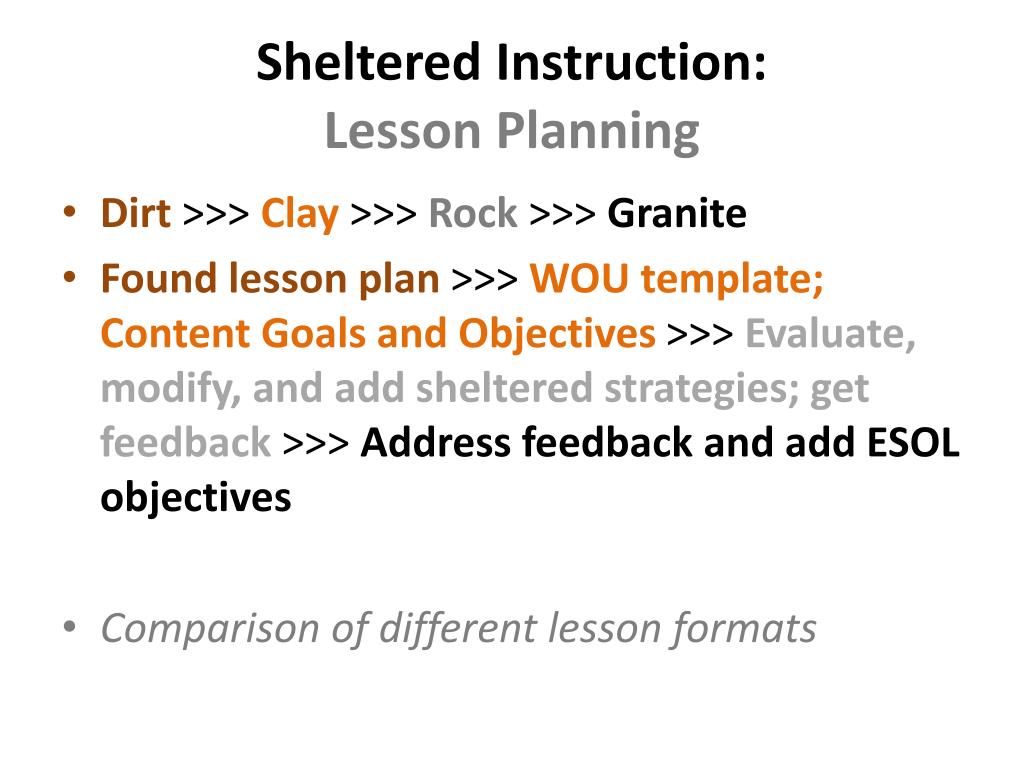 Sheltered Instruction:
Lesson Planning

• Dirt >>> Clay >>> Rock >>> Granite
• Found lesson plan >>> WOU template; Content Goals and Objectives >>> Evaluate, modify, and add sheltered strategies; get feedback >>> Address feedback and add ESOL objectives

• Comparison of different lesson formats